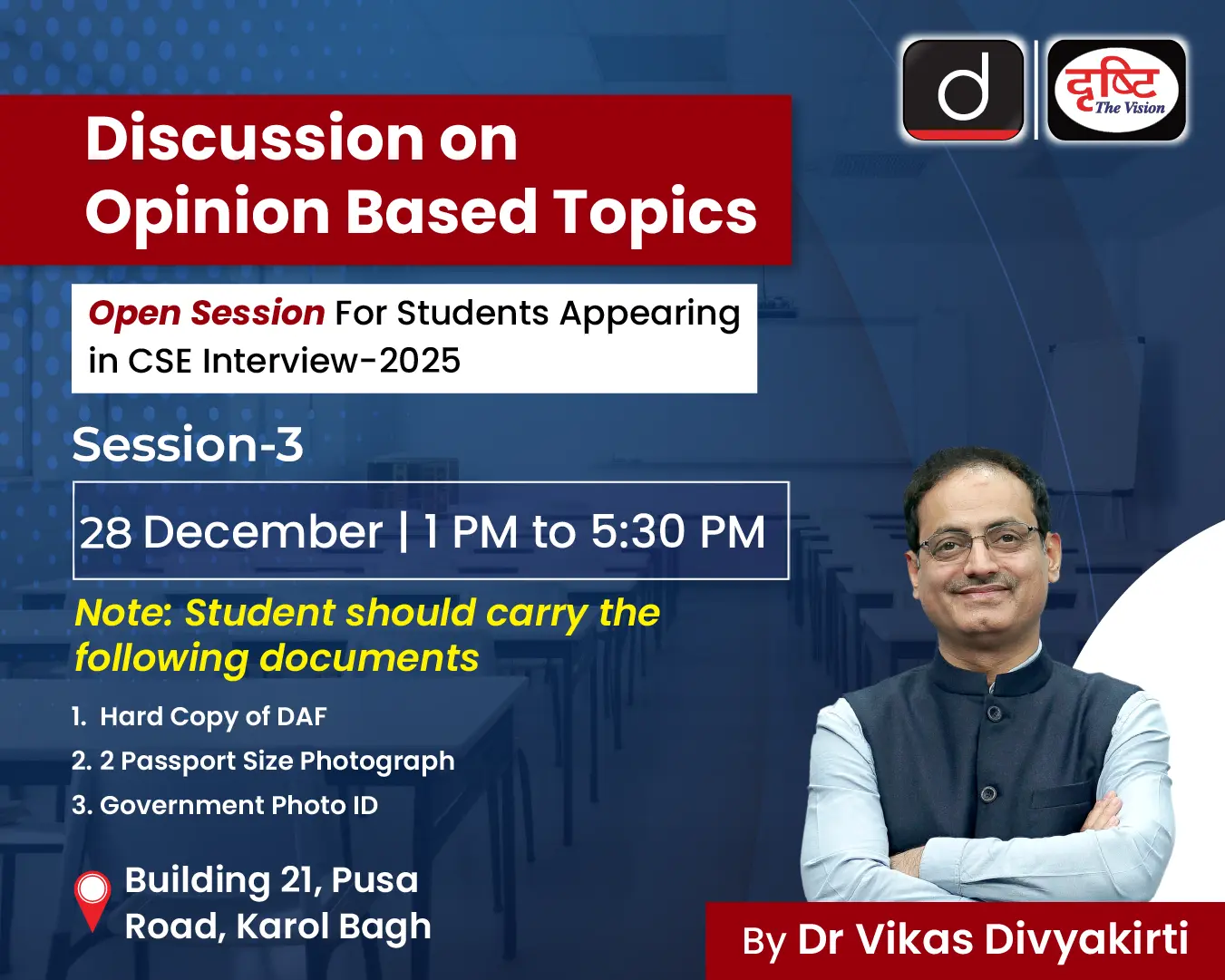 d
दृष्टि
The Vision

Discussion on Opinion Based Topics

Open Session For Students Appearing in CSE Interview-2025

Session-3

28 December | 1 PM to 5:30 PM

Note: Student should carry the following documents

1. Hard Copy of DAF
2. 2 Passport Size Photograph
3. Government Photo ID

Building 21, Pusa Road, Karol Bagh

By Dr Vikas Divyakirti